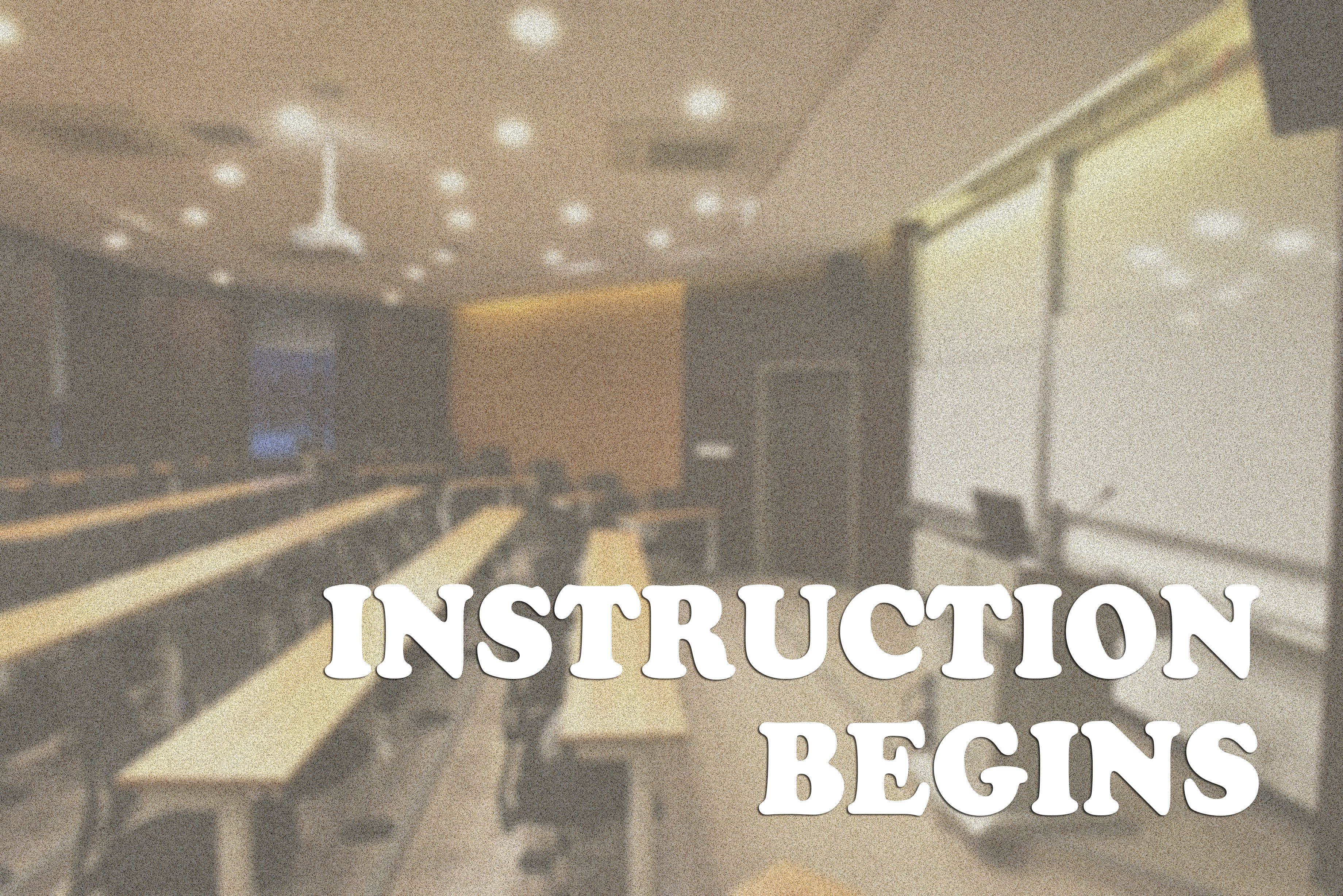 INSTRUCTION BEGINS